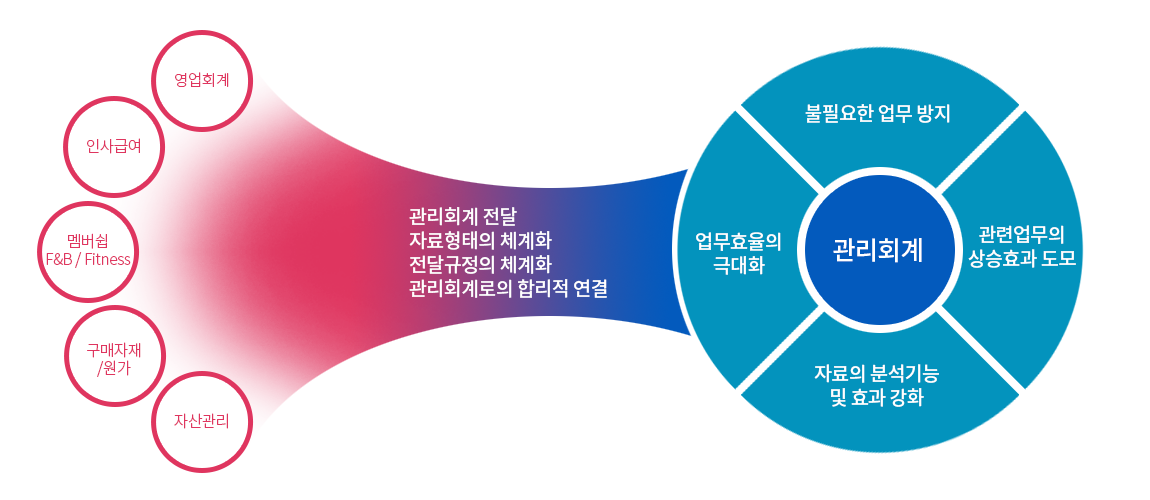 영업회계

인사급여

멤버쉽
F&B / Fitness

구매자재
/원가

자산관리

관리회계 전달
자료형태의 체계화
전달규정의 체계화
관리회계로의 합리적 연결

불필요한 업무 방지

업무효율의
극대화

관리회계

관련업무의
상승효과 도모

자료의 분석기능
및 효과 강화